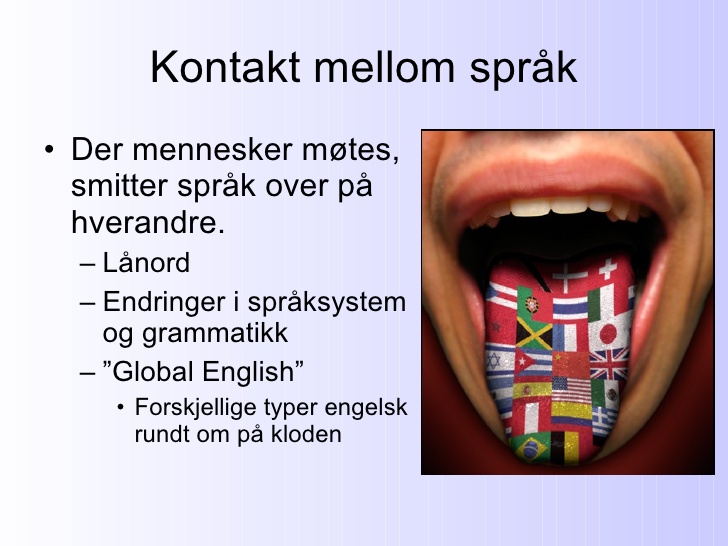 Kontakt mellom språk

• Der mennesker møtes, smitter språk over på hverandre.
– Lånord
– Endringer i språksystem og grammatikk
– ”Global English”
• Forskjellige typer engelsk rundt om på kloden